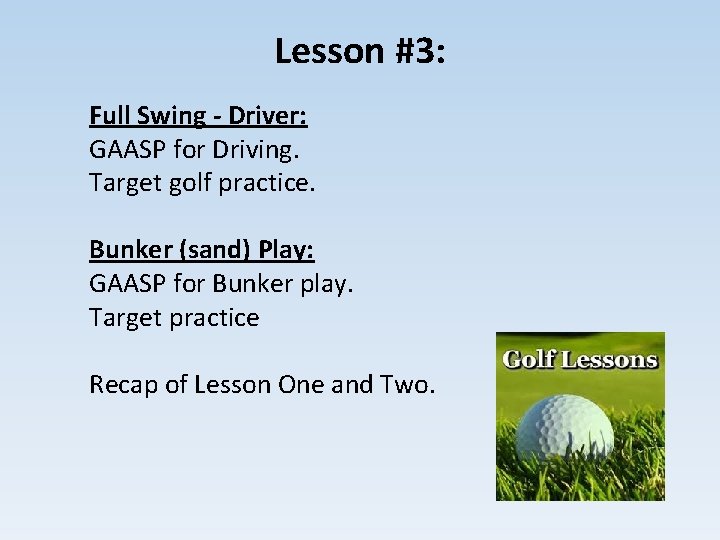 Lesson #3:

Full Swing - Driver:
GAASP for Driving.
Target golf practice.

Bunker (sand) Play:
GAASP for Bunker play.
Target practice

Recap of Lesson One and Two.

Golf Lessons